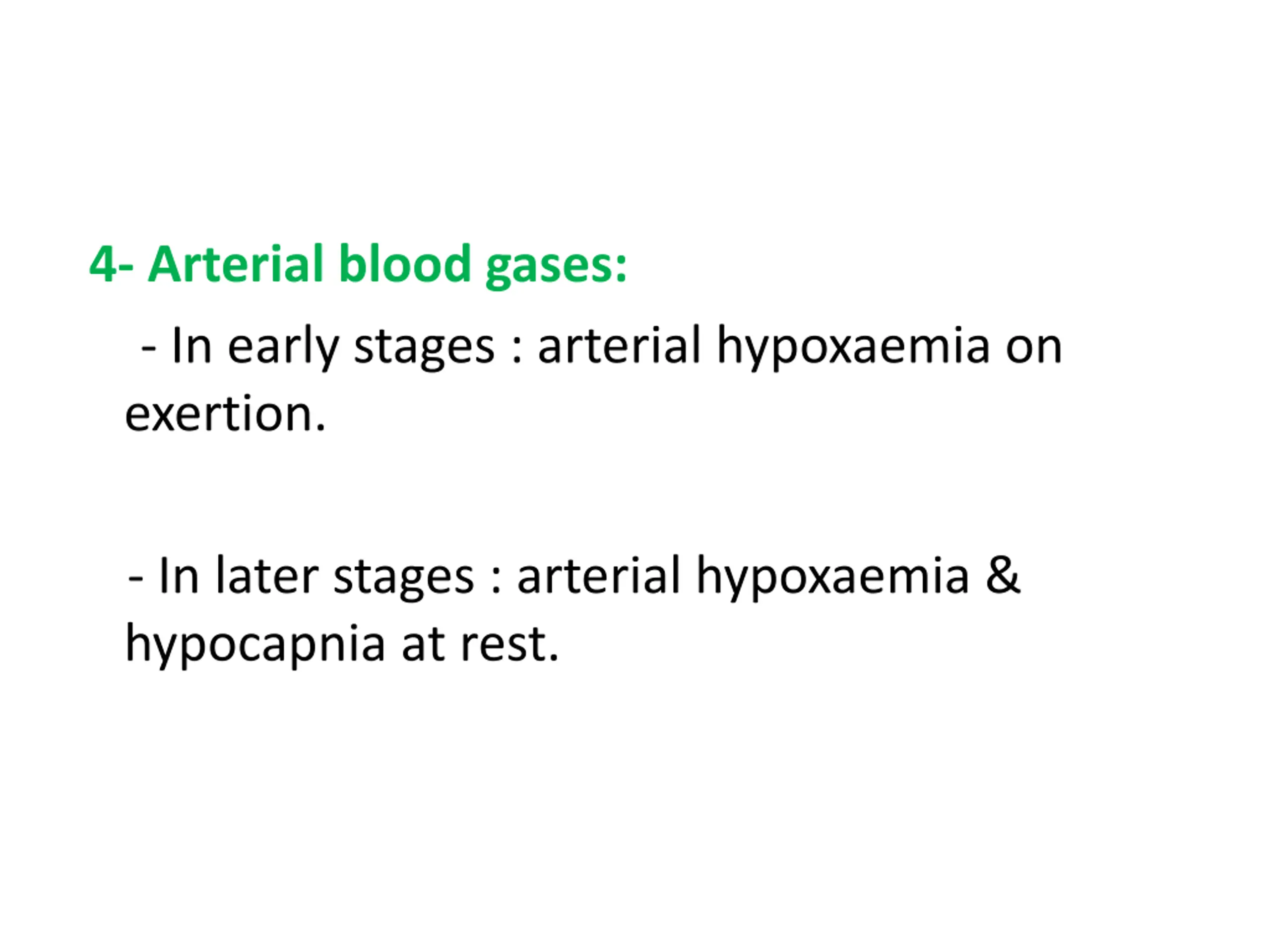 4- Arterial blood gases:

- In early stages : arterial hypoxaemia on exertion.

- In later stages : arterial hypoxaemia & hypocapnia at rest.